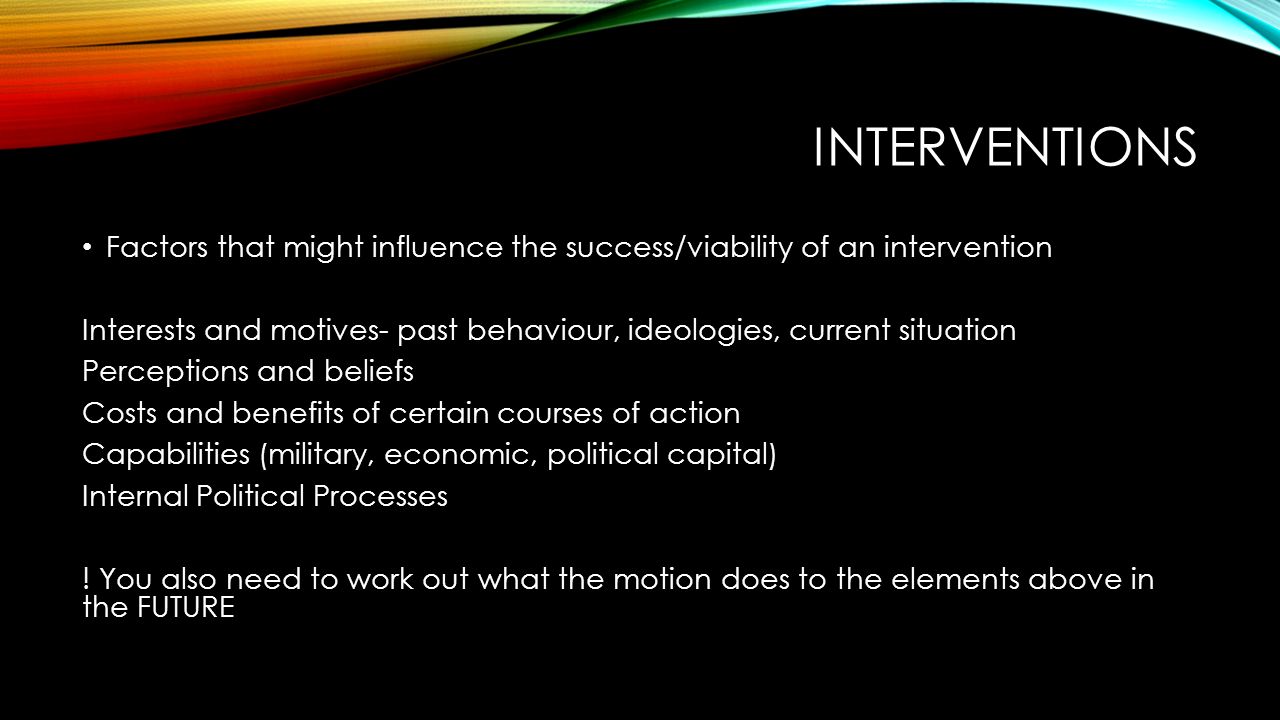 INTERVENTIONS

• Factors that might influence the success/viability of an intervention

Interests and motives- past behaviour, ideologies, current situation
Perceptions and beliefs
Costs and benefits of certain courses of action
Capabilities (military, economic, political capital)
Internal Political Processes

! You also need to work out what the motion does to the elements above in the FUTURE